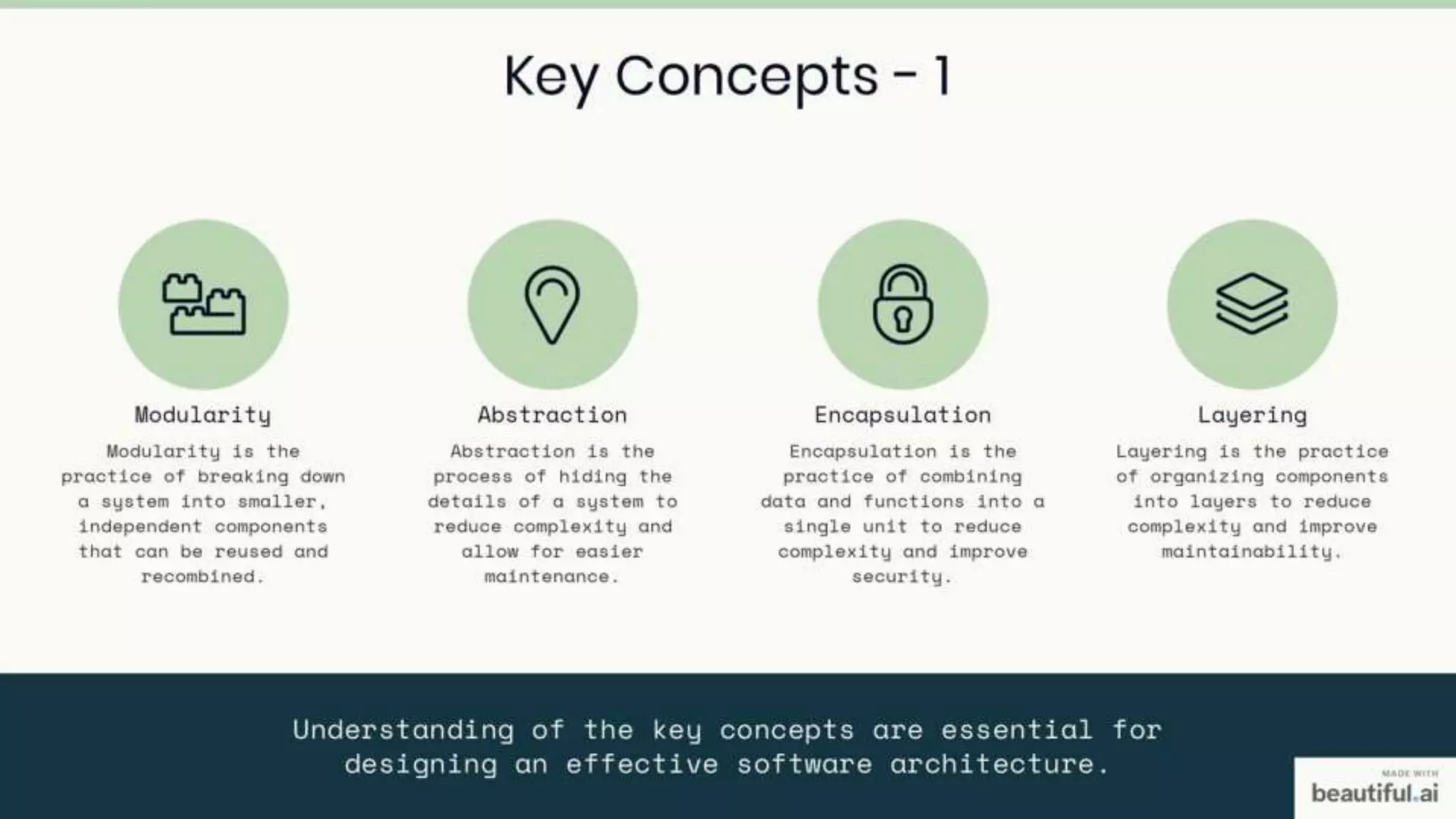 Key Concepts - 1

Modularity

Modularity is the practice of breaking down a system into smaller, independent components that can be reused and recombined.

Abstraction

Abstraction is the process of hiding the details of a system to reduce complexity and allow for easier maintenance.

Encapsulation

Encapsulation is the practice of combining data and functions into a single unit to reduce complexity and improve security.

Layering

Layering is the practice of organizing components into layers to reduce complexity and improve maintainability.

Understanding of the key concepts are essential for designing an effective software architecture.

MADE WITH
beautiful.ai